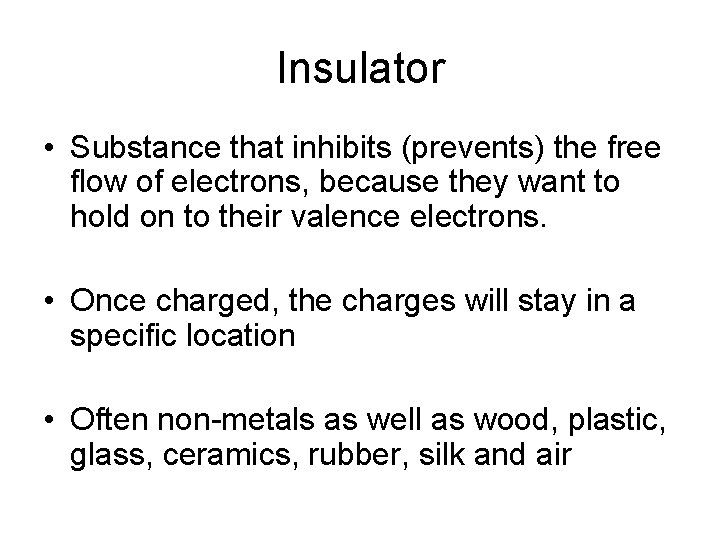 Insulator

• Substance that inhibits (prevents) the free flow of electrons, because they want to hold on to their valence electrons.

• Once charged, the charges will stay in a specific location

• Often non-metals as well as wood, plastic, glass, ceramics, rubber, silk and air